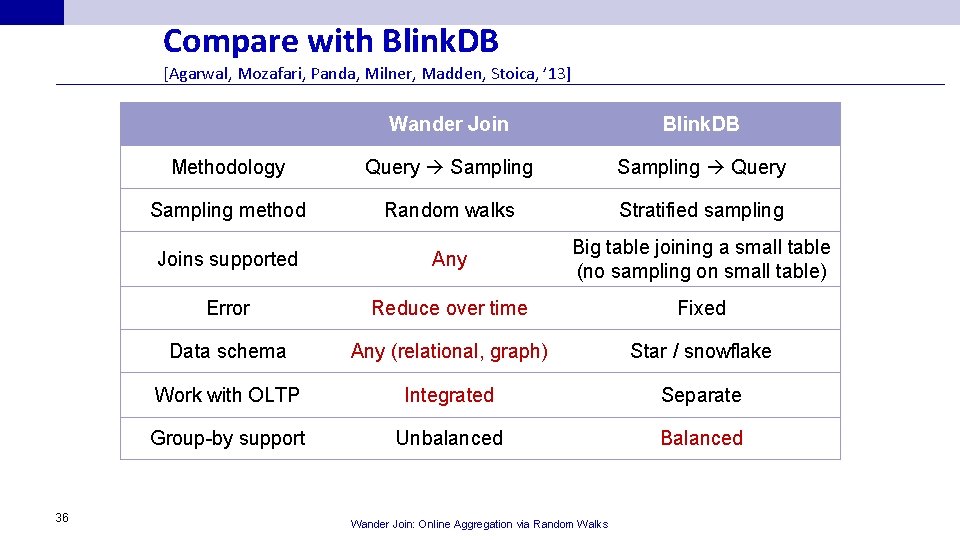 Compare with BlinkDB

[Agarwal, Mozafari, Panda, Milner, Madden, Stoica, '13]

| | Wander Join | BlinkDB |
|---|---|---|
| Methodology | Query → Sampling | Sampling → Query |
| Sampling method | Random walks | Stratified sampling |
| Joins supported | Any | Big table joining a small table (no sampling on small table) |
| Error | Reduce over time | Fixed |
| Data schema | Any (relational, graph) | Star / snowflake |
| Work with OLTP | Integrated | Separate |
| Group-by support | Unbalanced | Balanced |

36

Wander Join: Online Aggregation via Random Walks